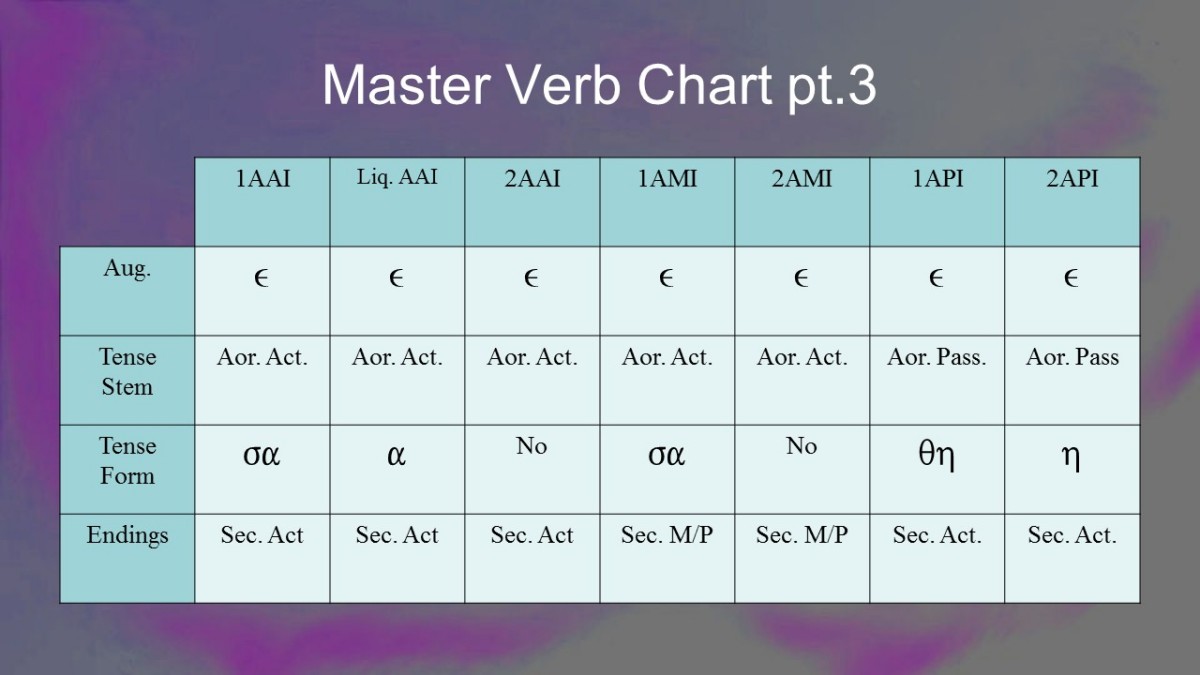 Master Verb Chart pt.3

| | 1AAI | Liq. AAI | 2AAI | 1AMI | 2AMI | 1API | 2API |
|---|---|---|---|---|---|---|---|
| Aug. | ϵ | ϵ | ϵ | ϵ | ϵ | ϵ | ϵ |
| Tense Stem | Aor. Act. | Aor. Act. | Aor. Act. | Aor. Act. | Aor. Act. | Aor. Pass. | Aor. Pass |
| Tense Form | σα | α | No | σα | No | θη | η |
| Endings | Sec. Act | Sec. Act | Sec. Act | Sec. M/P | Sec. M/P | Sec. Act. | Sec. Act. |